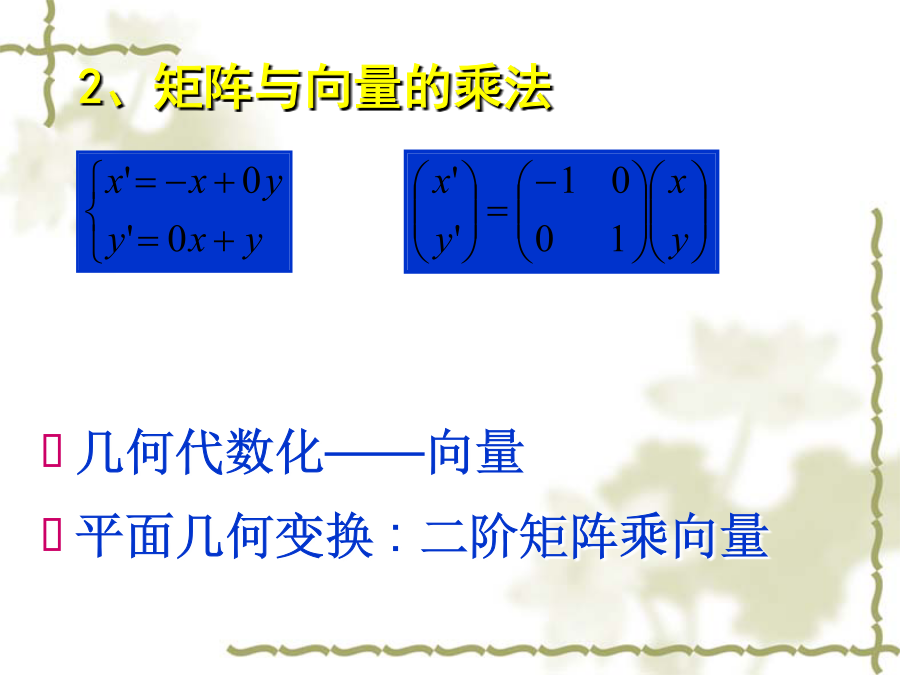 2、矩阵与向量的乘法

$\begin{cases} x' = -x + 0y \\ y' = 0x + y \end{cases}$

$\begin{pmatrix} x' \\ y' \end{pmatrix} = \begin{pmatrix} -1 & 0 \\ 0 & 1 \end{pmatrix} \begin{pmatrix} x \\ y \end{pmatrix}$

几何代数化——向量

平面几何变换：二阶矩阵乘向量